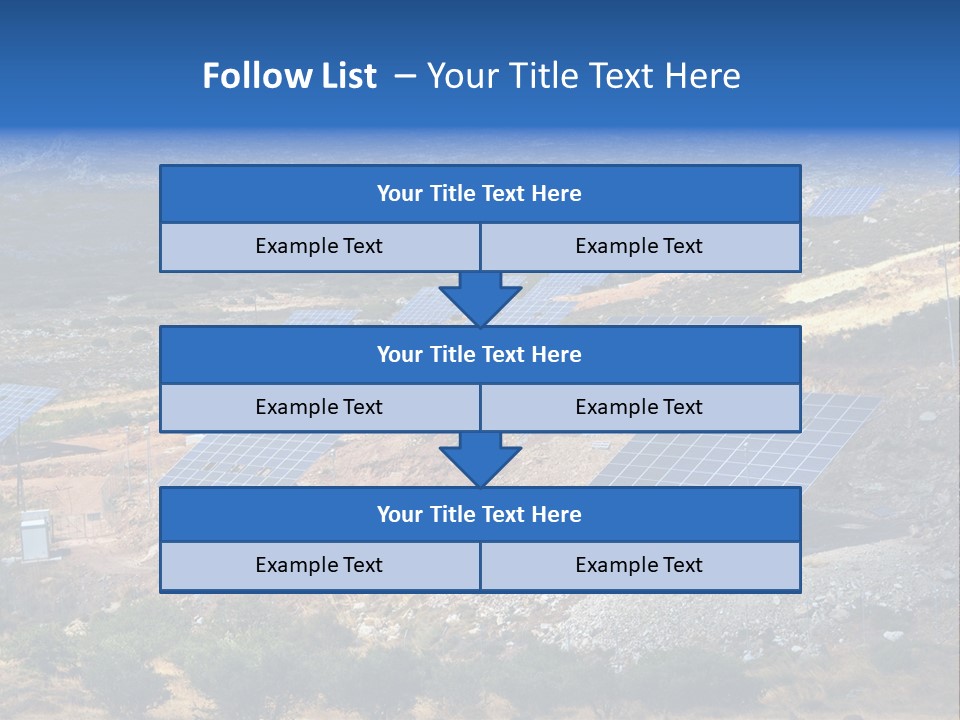 Follow List – Your Title Text Here

Your Title Text Here

Example Text

Example Text

Your Title Text Here

Example Text

Example Text

Your Title Text Here

Example Text

Example Text